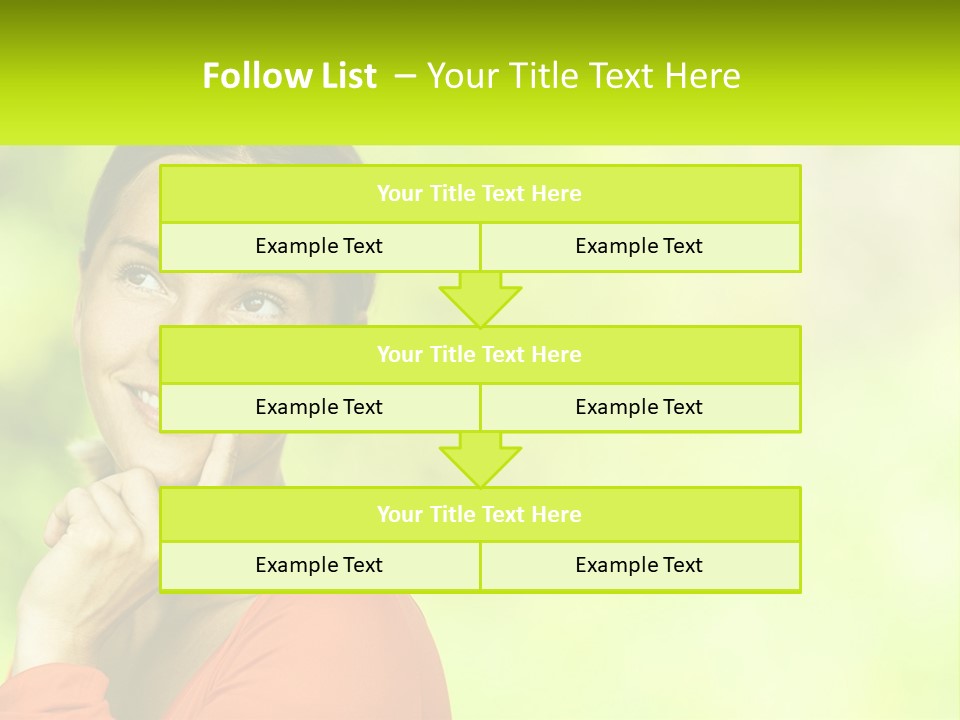 Follow List – Your Title Text Here

Your Title Text Here

Example Text

Example Text

Your Title Text Here

Example Text

Example Text

Your Title Text Here

Example Text

Example Text